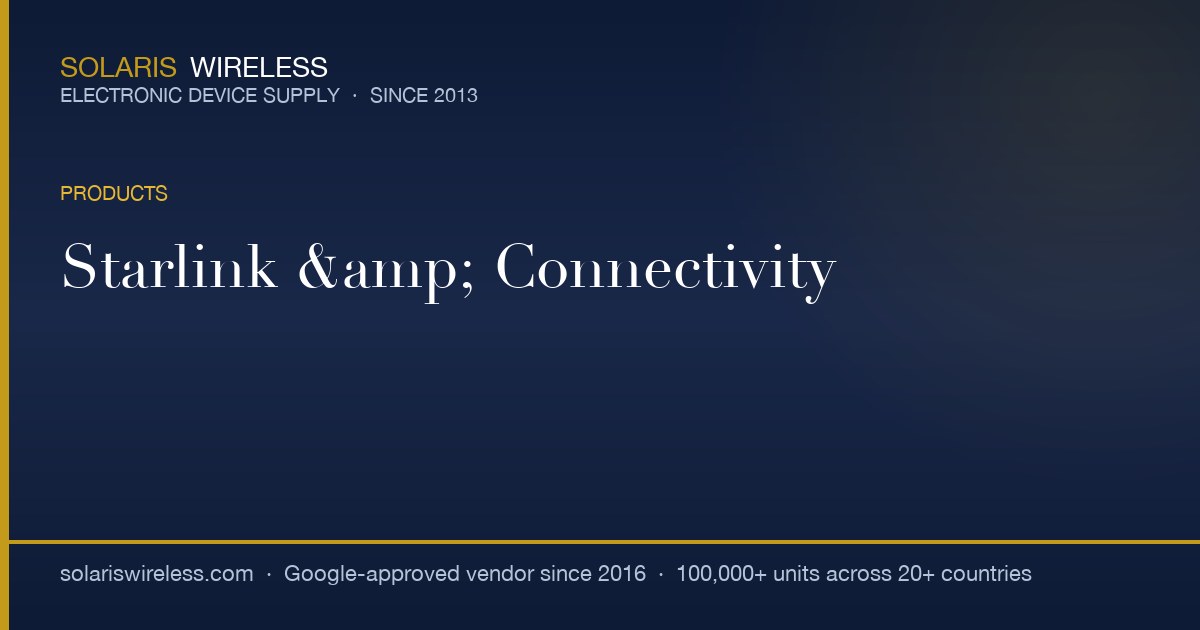 SOLARIS WIRELESS
ELECTRONIC DEVICE SUPPLY · SINCE 2013

PRODUCTS

Starlink &amp; Connectivity

solariswireless.com · Google-approved vendor since 2016 · 100,000+ units across 20+ countries